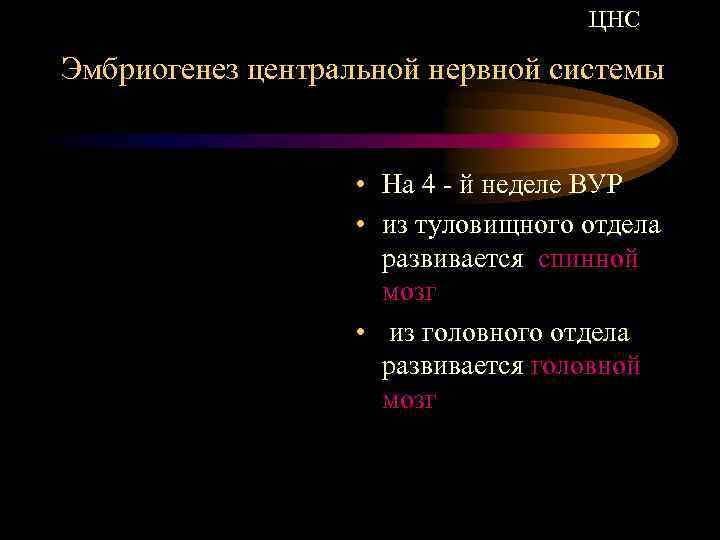 ЦНС

Эмбриогенез центральной нервной системы

• На 4 - й неделе ВУР
• из туловищного отдела развивается спинной мозг
• из головного отдела развивается головной мозг